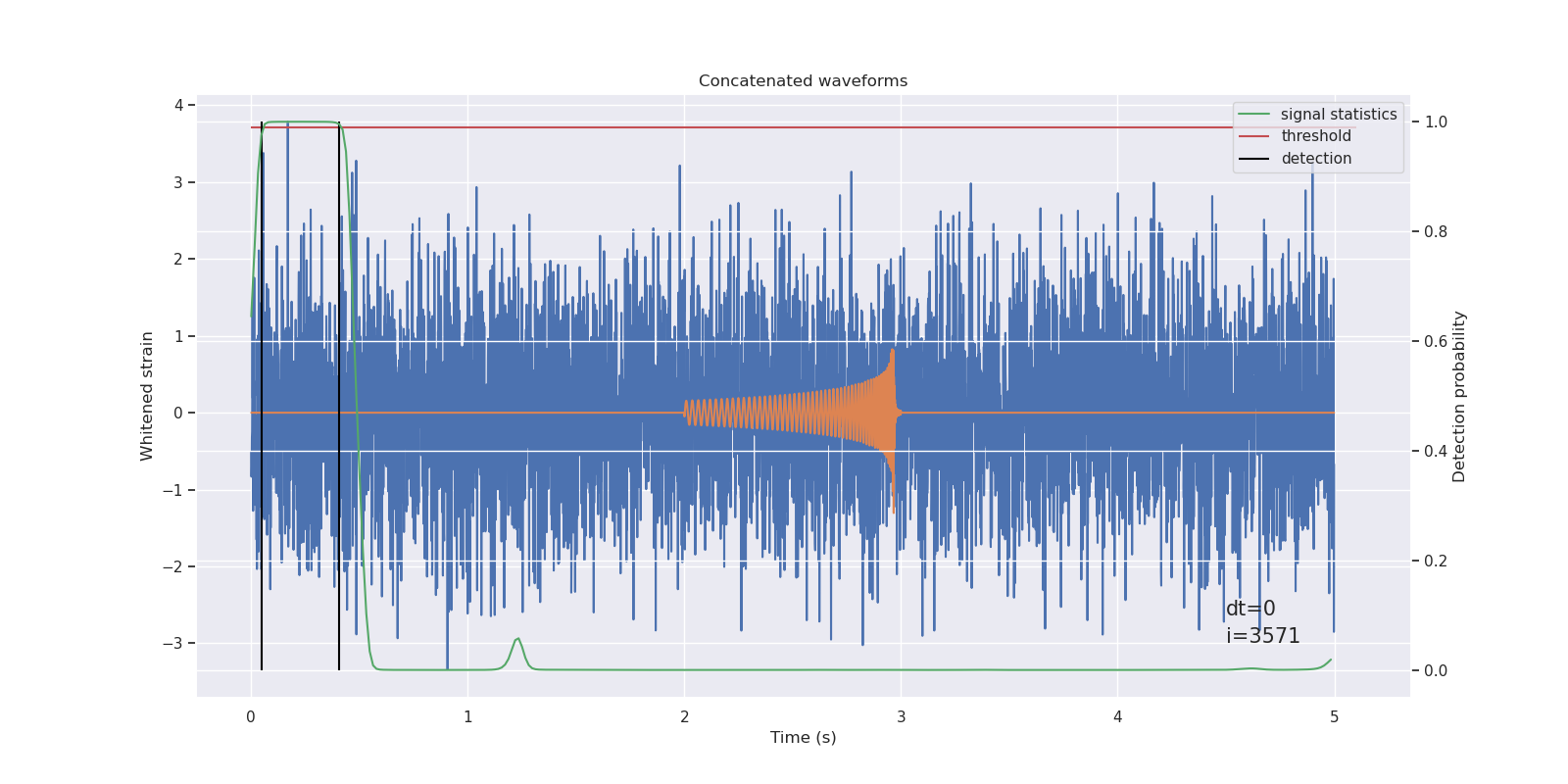 Concatenated waveforms

signal statistics
threshold
detection

Whitened strain

4
3
2
1
0
−1
−2
−3

Detection probability

1.0
0.8
0.6
0.4
0.2
0.0

dt=0
i=3571

0
1
2
3
4
5

Time (s)